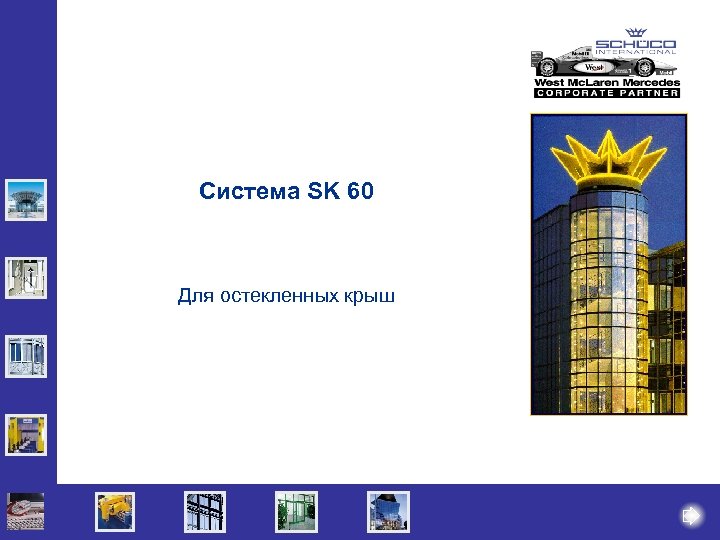 SCHÜCO INTERNATIONAL
West
West McLaren Mercedes
CORPORATE PARTNER

Система SK 60

Для остекленных крыш